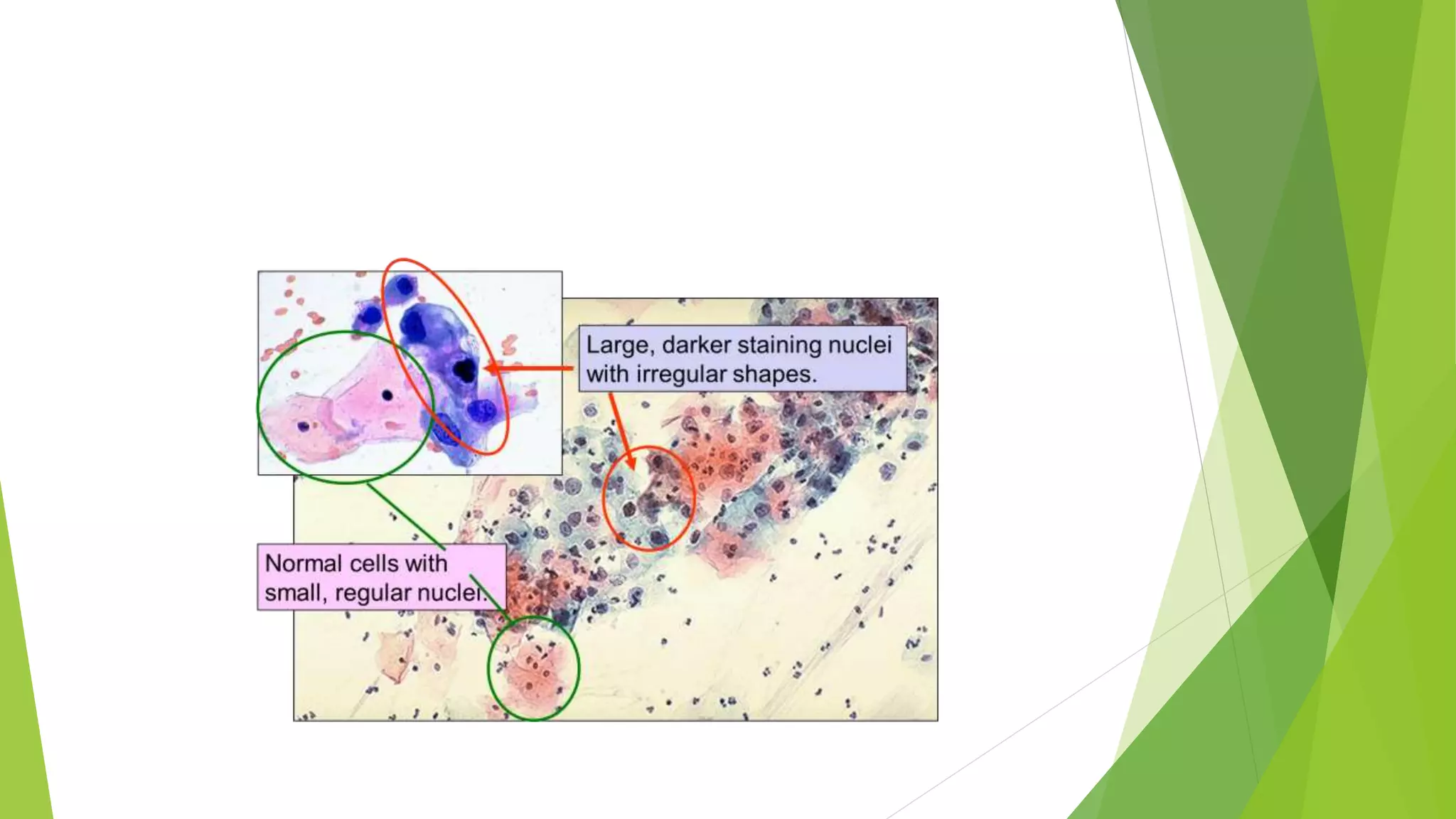 Large, darker staining nuclei with irregular shapes.

Normal cells with small, regular nuclei.